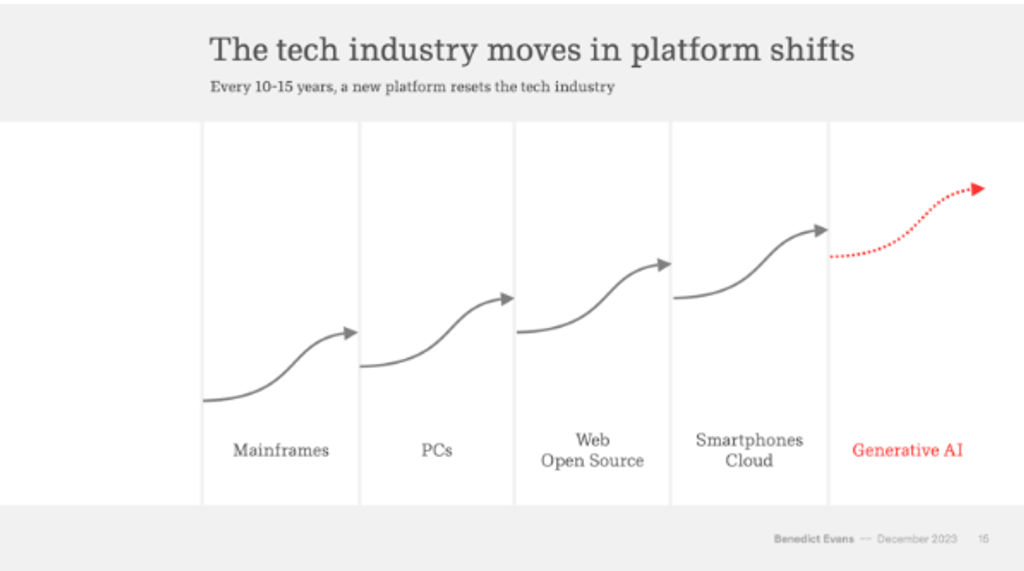 The tech industry moves in platform shifts
Every 10-15 years, a new platform resets the tech industry

Mainframes

PCs

Web
Open Source

Smartphones
Cloud

Generative AI

Benedict Evans — December 2023 15